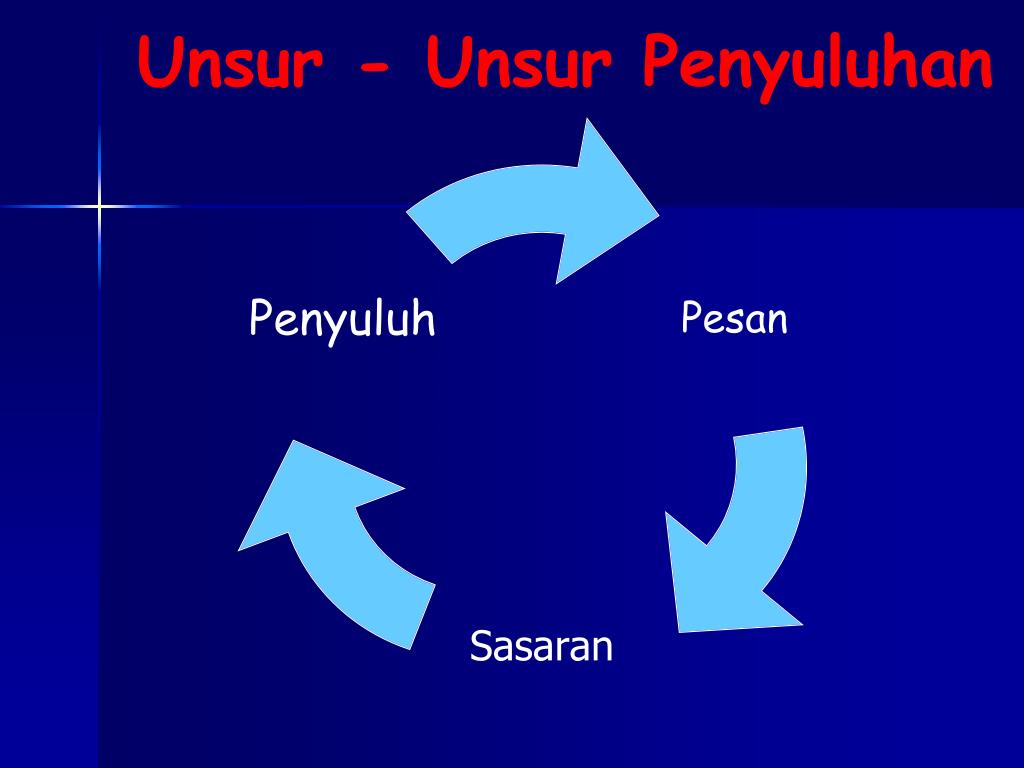 Unsur - Unsur Penyuluhan

Penyuluh

Pesan

Sasaran